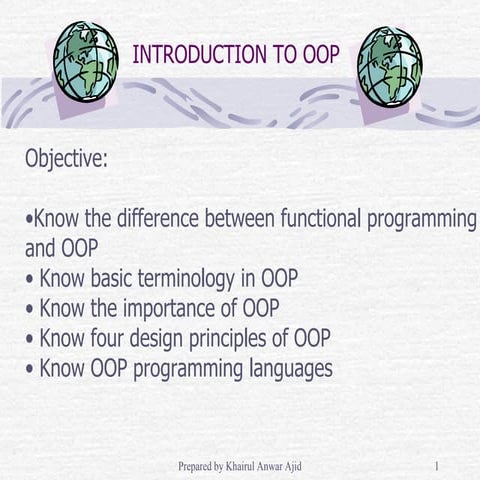 INTRODUCTION TO OOP

Objective:

•Know the difference between functional programming and OOP
• Know basic terminology in OOP
• Know the importance of OOP
• Know four design principles of OOP
• Know OOP programming languages

Prepared by Khairul Anwar Ajid

1